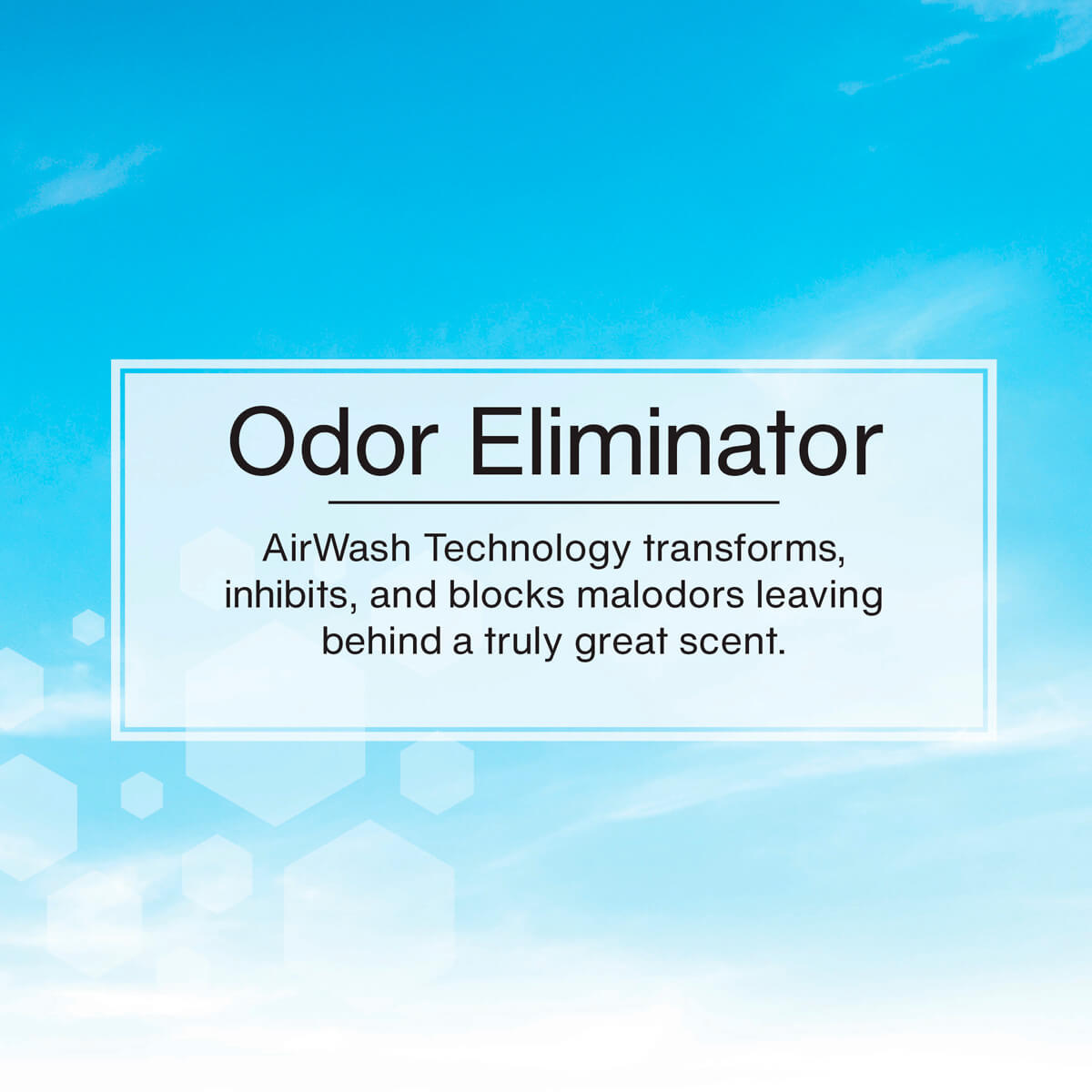 Odor Eliminator

AirWash Technology transforms, inhibits, and blocks malodors leaving behind a truly great scent.